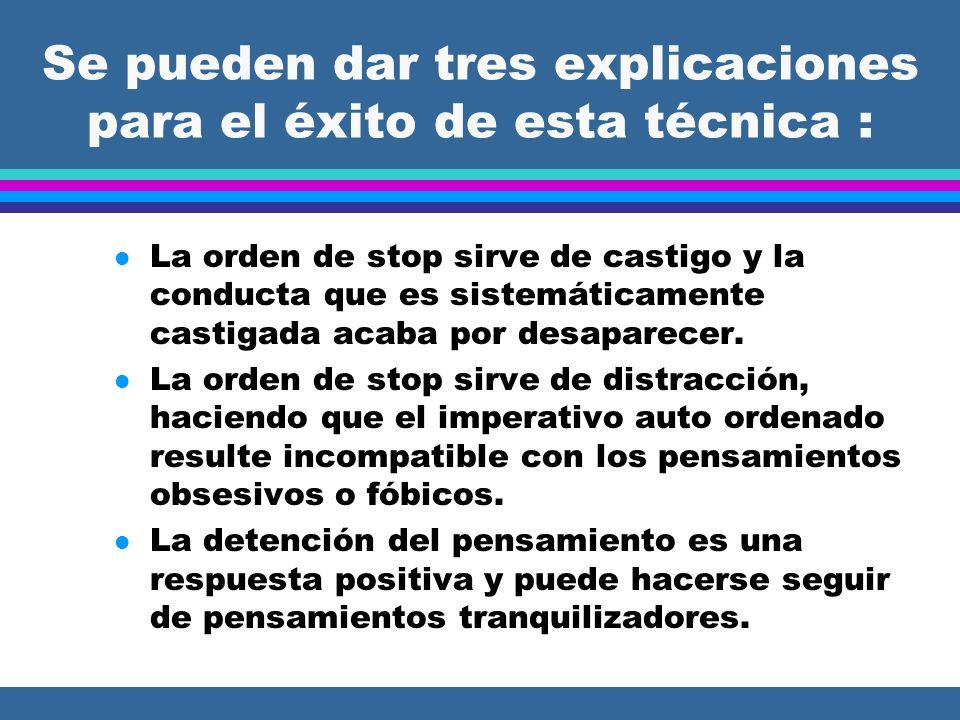 Se pueden dar tres explicaciones para el éxito de esta técnica :

- La orden de stop sirve de castigo y la conducta que es sistemáticamente castigada acaba por desaparecer.
- La orden de stop sirve de distracción, haciendo que el imperativo auto ordenado resulte incompatible con los pensamientos obsesivos o fóbicos.
- La detención del pensamiento es una respuesta positiva y puede hacerse seguir de pensamientos tranquilizadores.